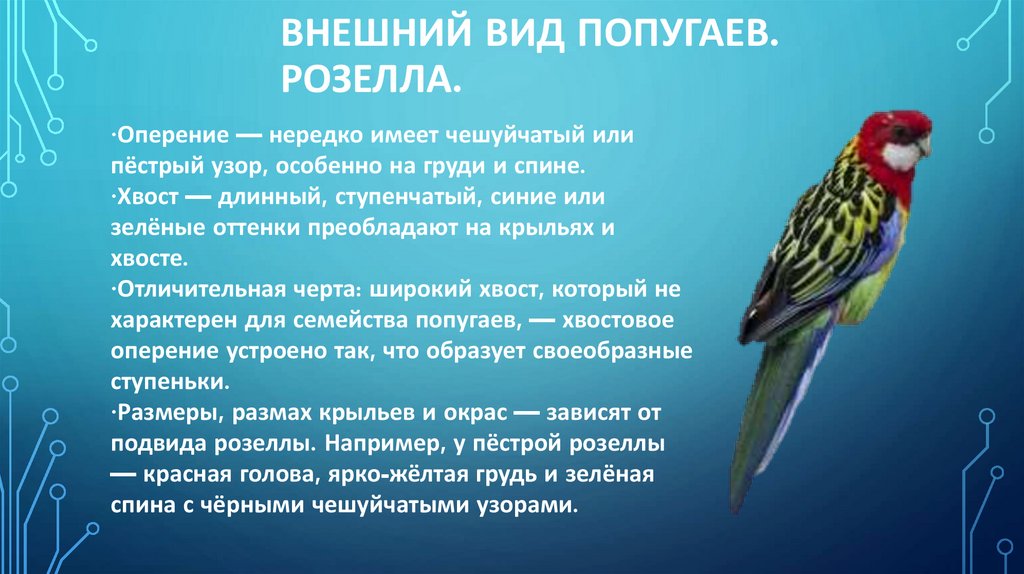 ВНЕШНИЙ ВИД ПОПУГАЕВ. РОЗЕЛЛА.

·Оперение — нередко имеет чешуйчатый или пёстрый узор, особенно на груди и спине.
·Хвост — длинный, ступенчатый, синие или зелёные оттенки преобладают на крыльях и хвосте.
·Отличительная черта: широкий хвост, который не характерен для семейства попугаев, — хвостовое оперение устроено так, что образует своеобразные ступеньки.
·Размеры, размах крыльев и окрас — зависят от подвида розеллы. Например, у пёстрой розеллы — красная голова, ярко-жёлтая грудь и зелёная спина с чёрными чешуйчатыми узорами.